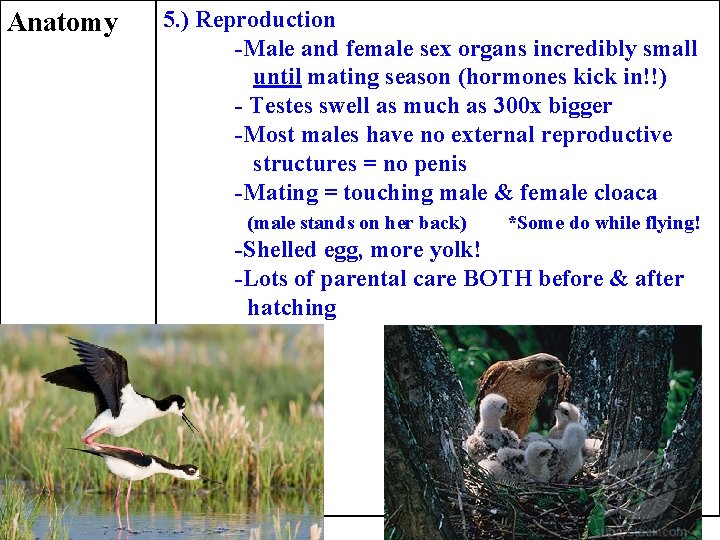 Anatomy

5.) Reproduction

-Male and female sex organs incredibly small until mating season (hormones kick in!!)

- Testes swell as much as 300x bigger

-Most males have no external reproductive structures = no penis

-Mating = touching male & female cloaca

(male stands on her back) *Some do while flying!

-Shelled egg, more yolk!

-Lots of parental care BOTH before & after hatching